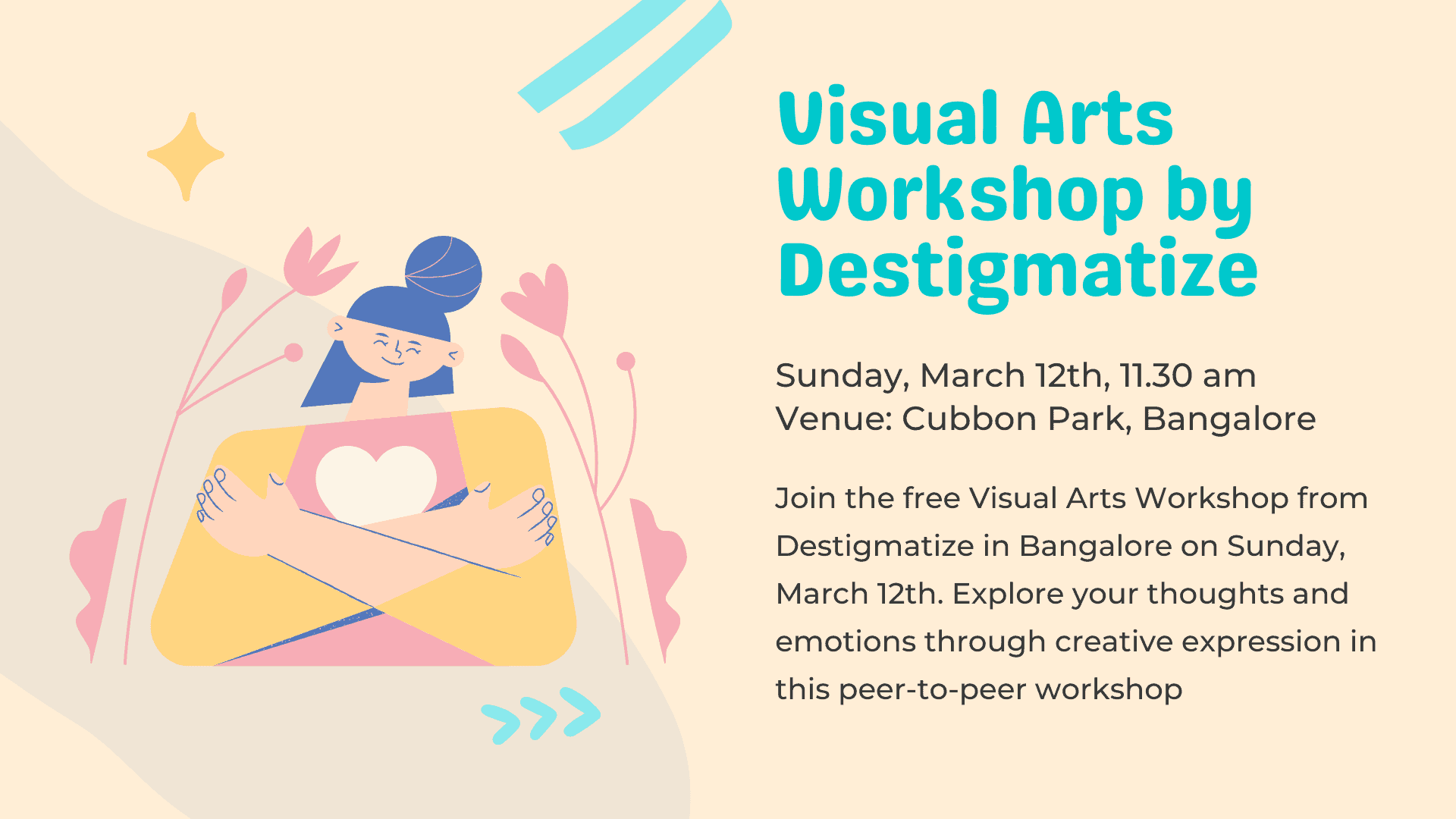 Visual Arts Workshop by Destigmatize

Sunday, March 12th, 11.30 am
Venue: Cubbon Park, Bangalore

Join the free Visual Arts Workshop from Destigmatize in Bangalore on Sunday, March 12th. Explore your thoughts and emotions through creative expression in this peer-to-peer workshop